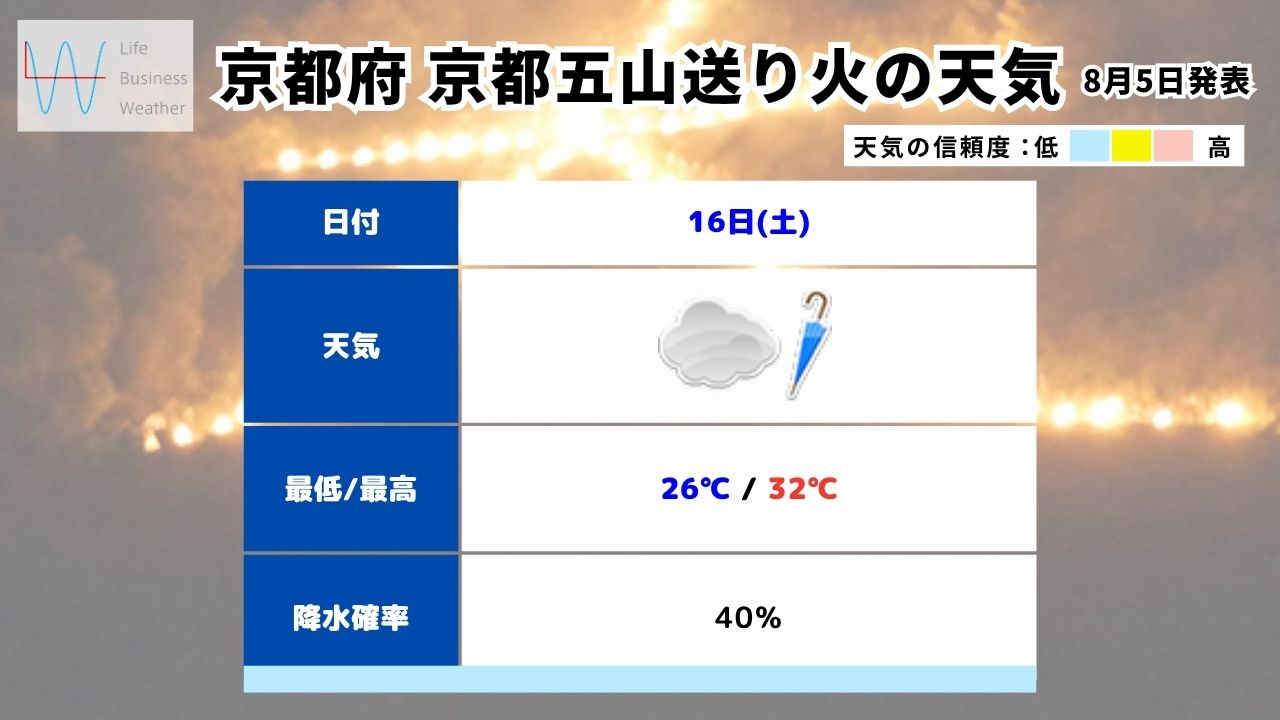 Life
Business
Weather

京都府 京都五山送り火の天気

8月5日発表

天気の信頼度：低 高

| 日付 | 16日(土) |
|---|---|
| 天気 | |
| 最低/最高 | 26℃ / 32℃ |
| 降水確率 | 40% |